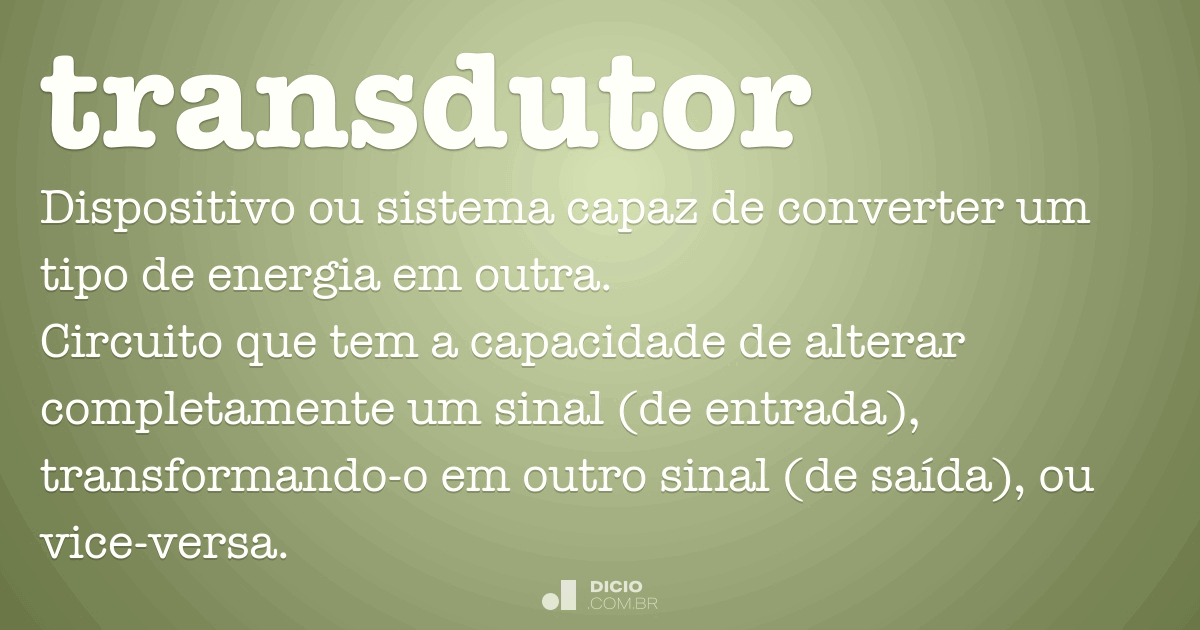 transdutor

Dispositivo ou sistema capaz de converter um tipo de energia em outra.
Circuito que tem a capacidade de alterar completamente um sinal (de entrada), transformando-o em outro sinal (de saída), ou vice-versa.

DICIO
.COM.BR